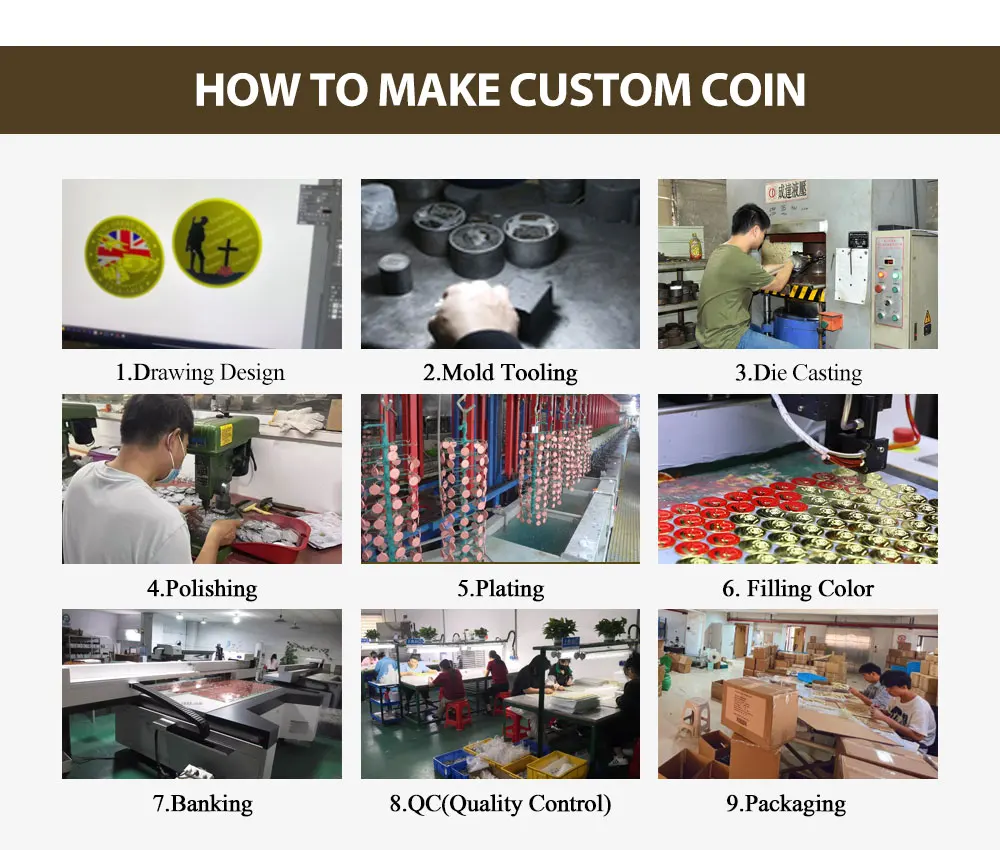 HOW TO MAKE CUSTOM COIN

1.Drawing Design

2.Mold Tooling

3.Die Casting

4.Polishing

5.Plating

6. Filling Color

7.Banking

8.QC(Quality Control)

9.Packaging